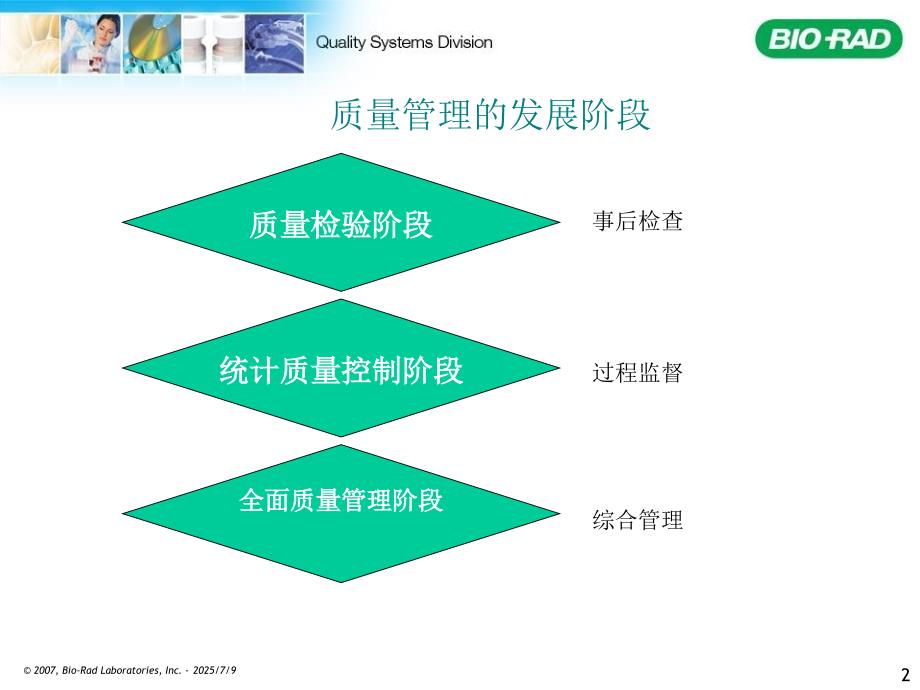 Quality Systems Division

BIO-RAD

质量管理的发展阶段

质量检验阶段

事后检查

统计质量控制阶段

过程监督

全面质量管理阶段

综合管理

© 2007, Bio-Rad Laboratories, Inc. - 2025/7/9

2